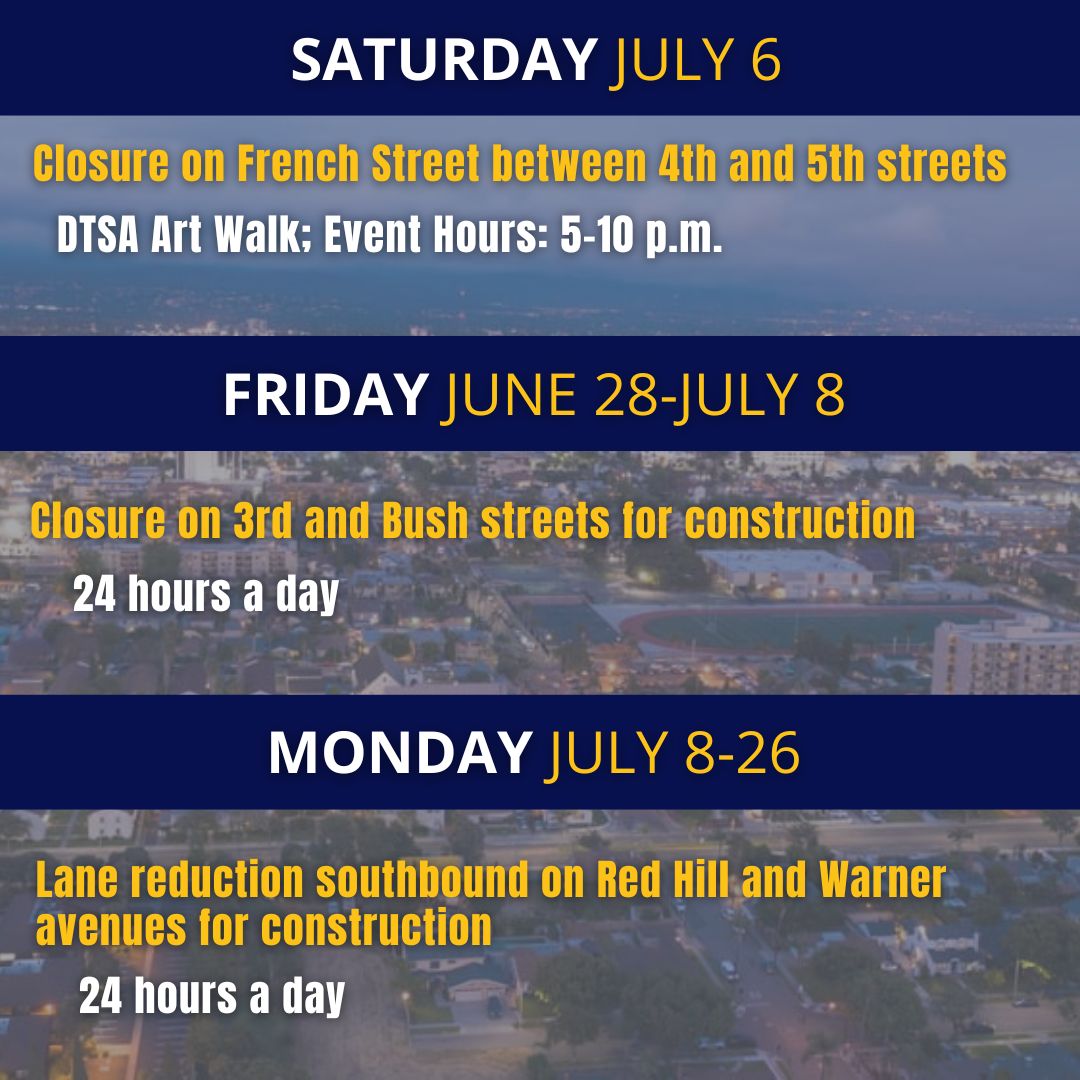 SATURDAY JULY 6

Closure on French Street between 4th and 5th streets

DTSA Art Walk; Event Hours: 5-10 p.m.

FRIDAY JUNE 28-JULY 8

Closure on 3rd and Bush streets for construction

24 hours a day

MONDAY JULY 8-26

Lane reduction southbound on Red Hill and Warner avenues for construction

24 hours a day